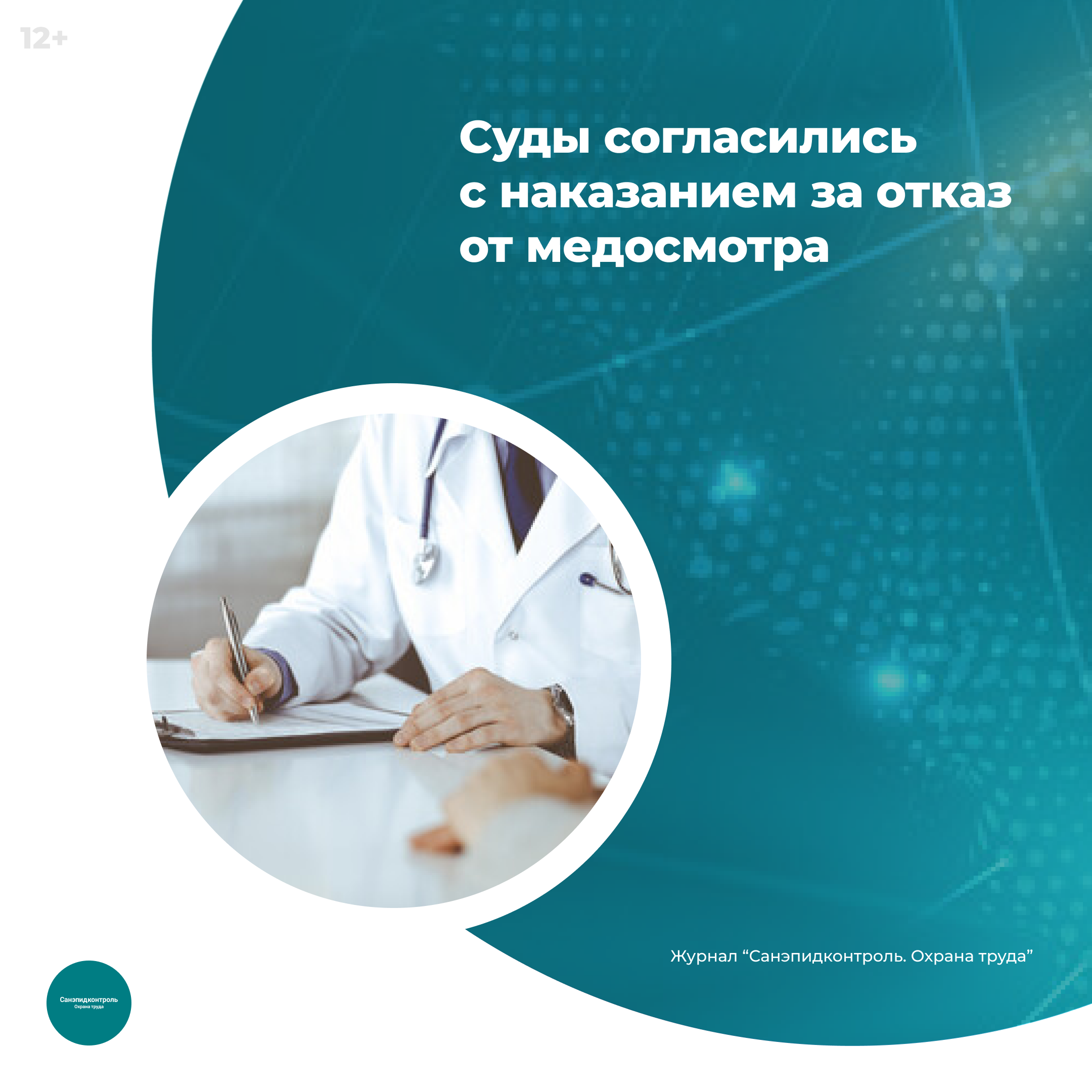 12+

Суды согласились с наказанием за отказ от медосмотра

Журнал “Санэпидконтроль. Охрана труда”

Санэпидконтроль
Охрана труда